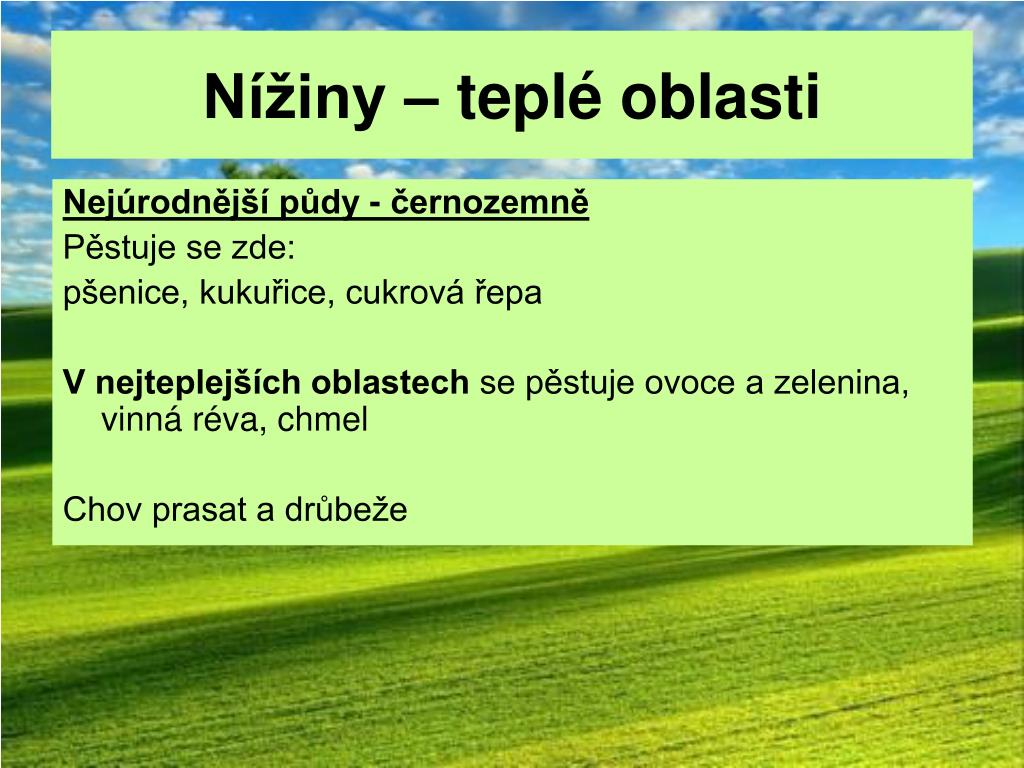 Nížiny – teplé oblasti

Nejúrodnější půdy - černozemně
Pěstuje se zde:
pšenice, kukuřice, cukrová řepa

V nejteplejších oblastech se pěstuje ovoce a zelenina, vinná réva, chmel

Chov prasat a drůbeže